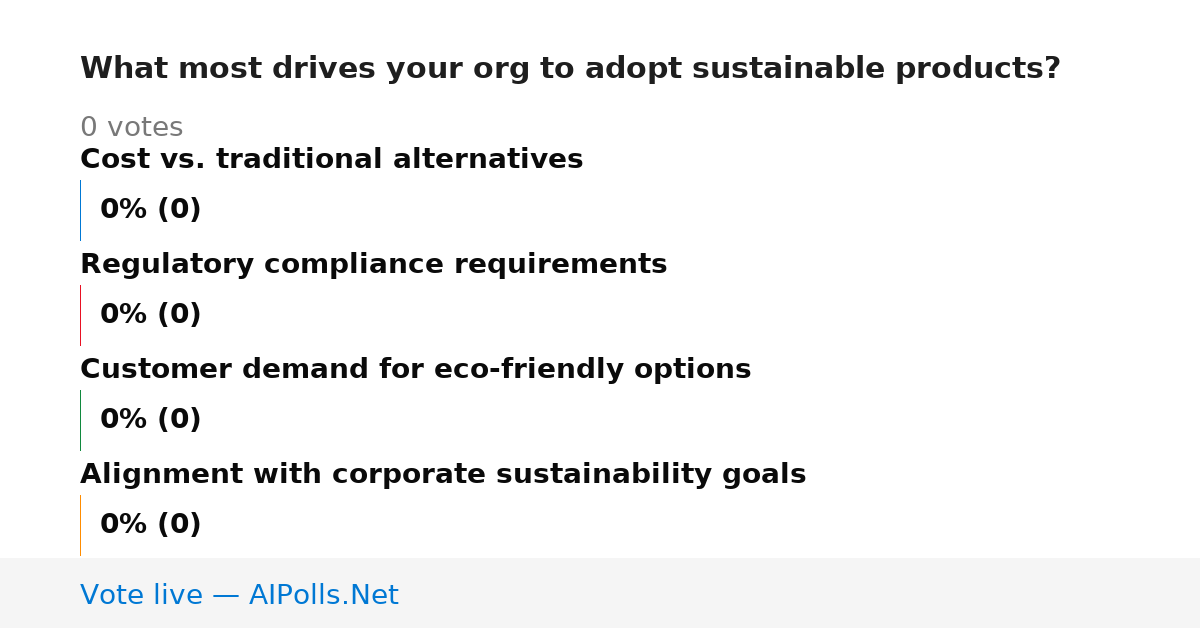 What most drives your org to adopt sustainable products?

0 votes

Cost vs. traditional alternatives

0% (0)

Regulatory compliance requirements

0% (0)

Customer demand for eco-friendly options

0% (0)

Alignment with corporate sustainability goals

0% (0)

Vote live — AIPolls.Net